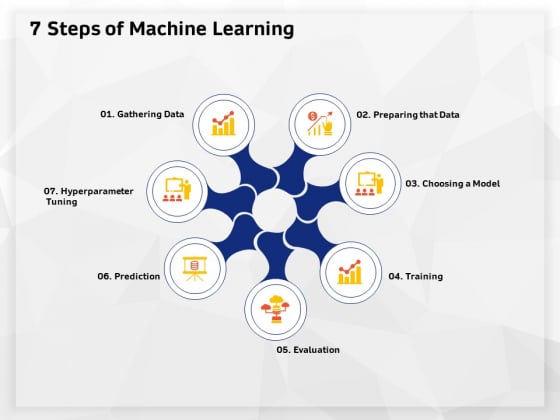 7 Steps of Machine Learning

01. Gathering Data

02. Preparing that Data

03. Choosing a Model

04. Training

05. Evaluation

06. Prediction

07. Hyperparameter Tuning